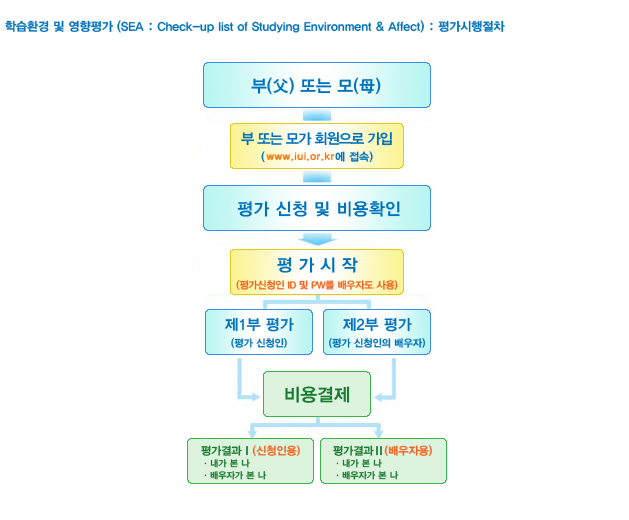 학습환경 및 영향평가 (SEA : Check-up list of Studying Environment & Affect) : 평가시행절차

부(父) 또는 모(母)

부 또는 모가 회원으로 가입
(www.iui.or.kr에 접속)

평가 신청 및 비용확인

평 가 시 작
(평가신청인 ID 및 PW를 배우자도 사용)

제1부 평가
(평가 신청인)

제2부 평가
(평가 신청인의 배우자)

비용결제

평가결과 I (신청인용)
· 내가 본 나
· 배우자가 본 나

평가결과 II (배우자용)
· 내가 본 나
· 배우자가 본 나